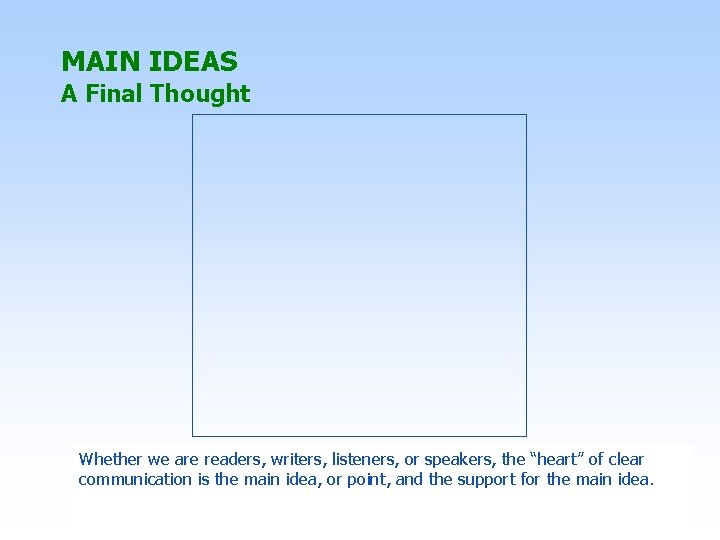 MAIN IDEAS
A Final Thought

Whether we are readers, writers, listeners, or speakers, the “heart” of clear communication is the main idea, or point, and the support for the main idea.